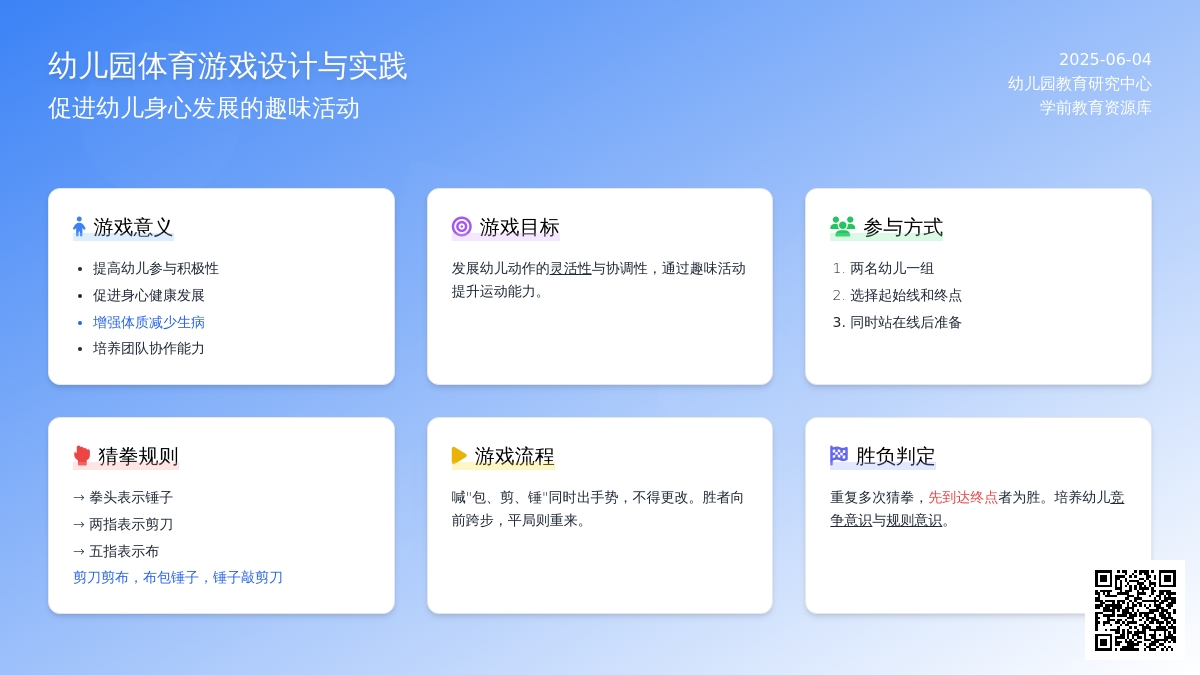 幼儿园体育游戏设计与实践
促进幼儿身心发展的趣味活动

2025-06-04
幼儿园教育研究中心
学前教育资源库

游戏意义

- 提高幼儿参与积极性
- 促进身心健康发展
- 增强体质减少生病
- 培养团队协作能力

游戏目标

发展幼儿动作的灵活性与协调性，通过趣味活动提升运动能力。

参与方式

1. 两名幼儿一组
2. 选择起始线和终点
3. 同时站在线后准备

猜拳规则

→ 拳头表示锤子
→ 两指表示剪刀
→ 五指表示布
剪刀剪布，布包锤子，锤子敲剪刀

游戏流程

喊"包、剪、锤"同时出手势，不得更改。胜者向前跨步，平局则重来。

胜负判定

重复多次猜拳，先到达终点者为胜。培养幼儿竞争意识与规则意识。